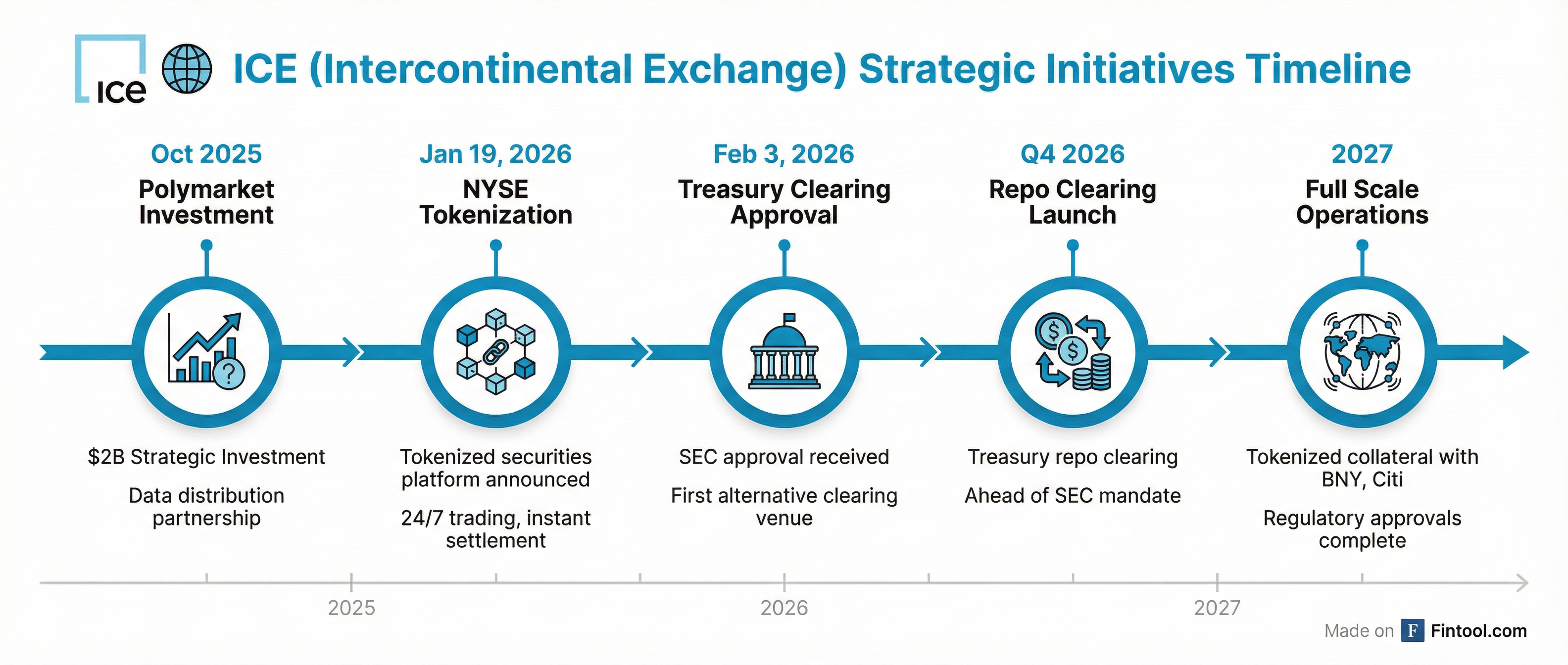 ICE

ICE (Intercontinental Exchange) Strategic Initiatives Timeline

Oct 2025
Polymarket Investment

$2B Strategic Investment

Data distribution partnership

Jan 19, 2026
NYSE Tokenization

Tokenized securities platform announced

24/7 trading, instant settlement

Feb 3, 2026
Treasury Clearing Approval

SEC approval received

First alternative clearing venue

Q4 2026
Repo Clearing Launch

Treasury repo clearing

Ahead of SEC mandate

2027
Full Scale Operations

Tokenized collateral with BNY, Citi

Regulatory approvals complete

2025

2026

2027

Made on F Fintool.com